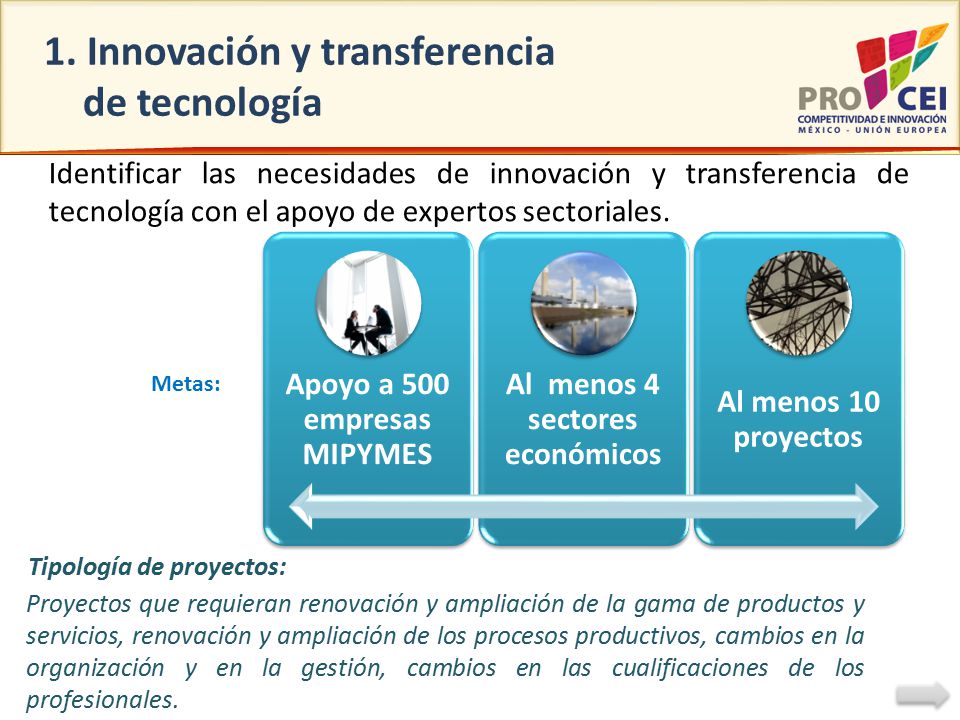 1. Innovación y transferencia de tecnología

PRO CEI
COMPETITIVIDAD E INNOVACIÓN
MÉXICO - UNIÓN EUROPEA

Identificar las necesidades de innovación y transferencia de tecnología con el apoyo de expertos sectoriales.

Metas:

Apoyo a 500 empresas MIPYMES

Al menos 4 sectores económicos

Al menos 10 proyectos

Tipología de proyectos:

Proyectos que requieran renovación y ampliación de la gama de productos y servicios, renovación y ampliación de los procesos productivos, cambios en la organización y en la gestión, cambios en las cualificaciones de los profesionales.